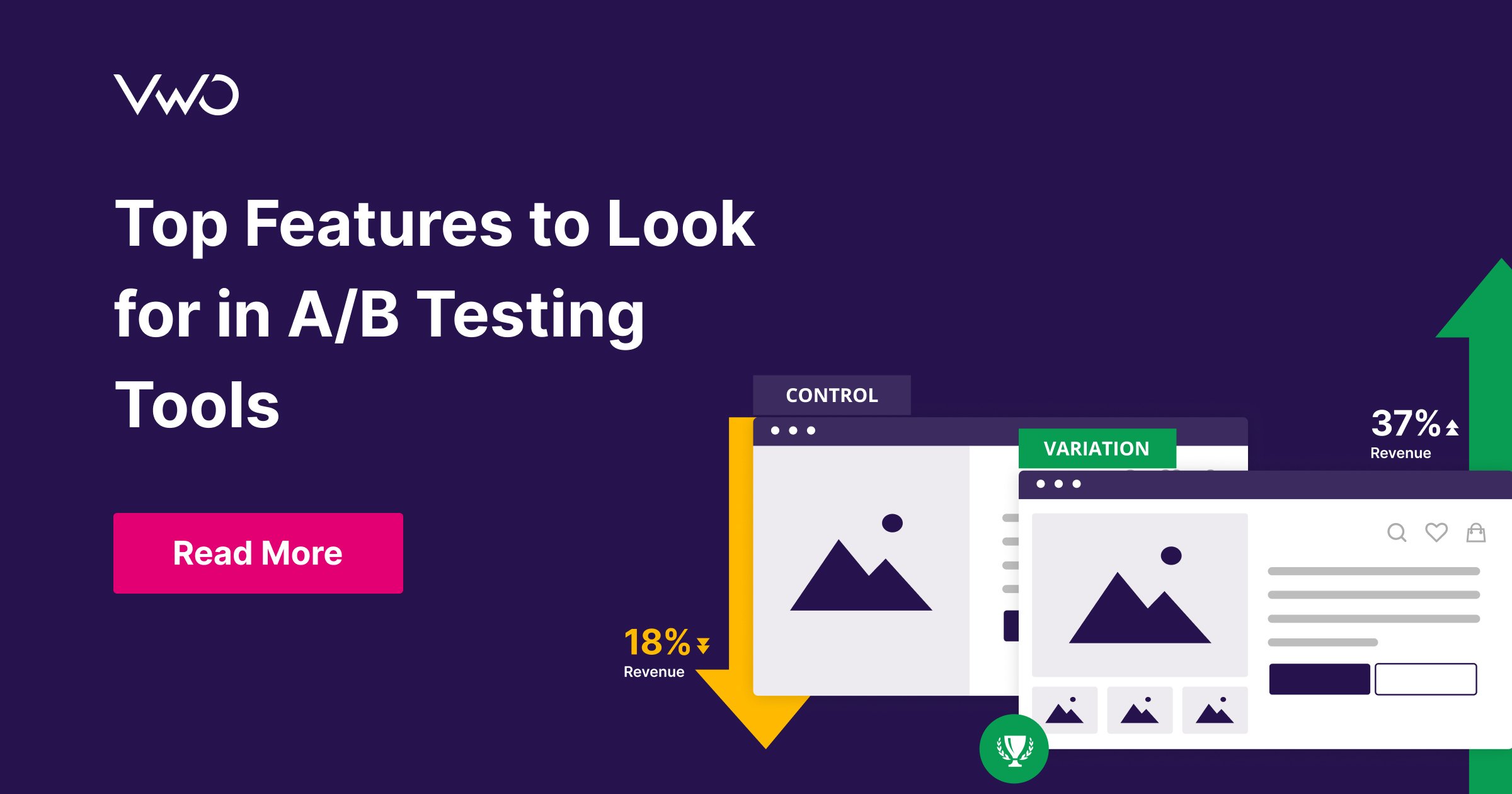 VWO

Top Features to Look for in A/B Testing Tools

Read More

CONTROL

VARIATION

37%
Revenue

18%
Revenue